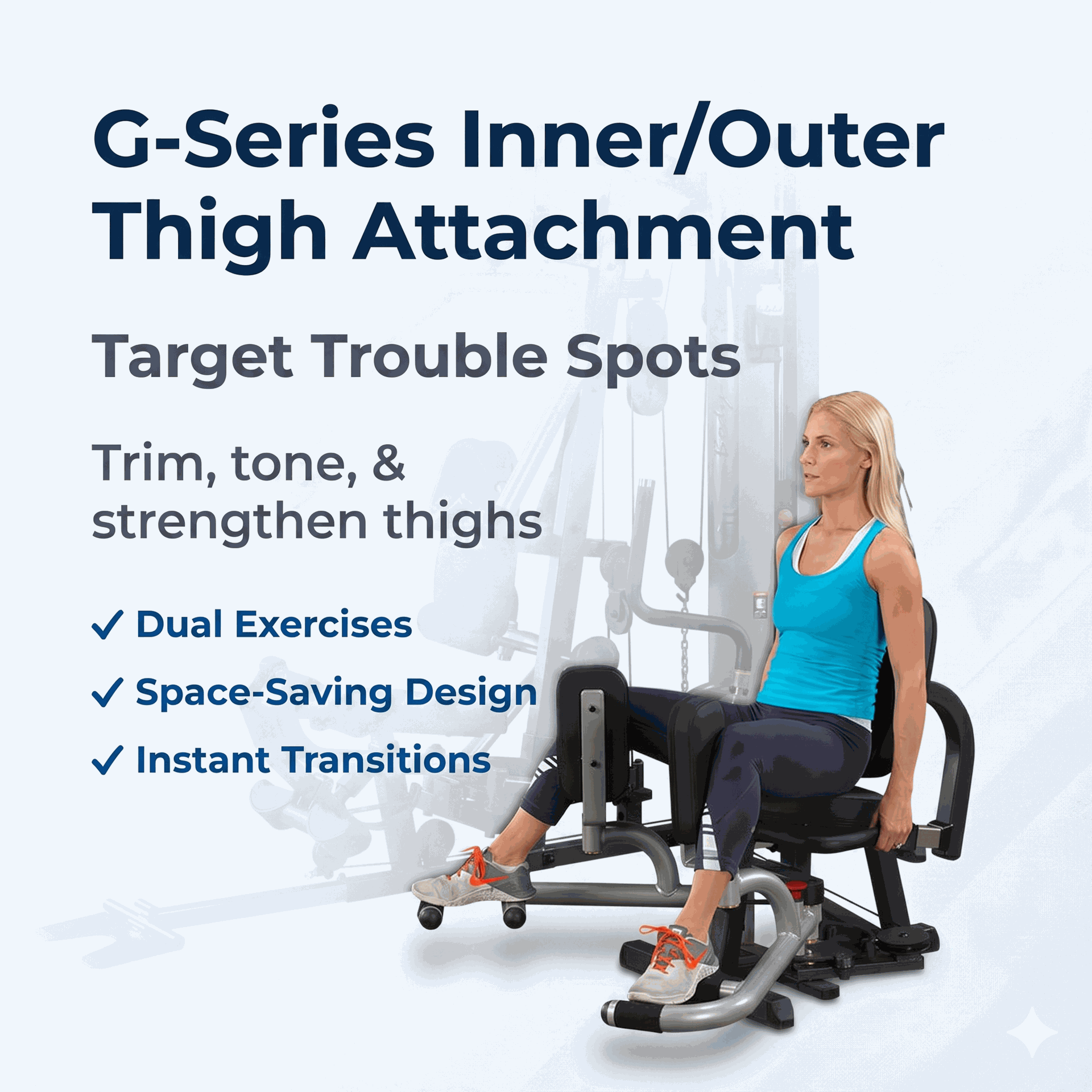 G-Series Inner/Outer Thigh Attachment

Target Trouble Spots

Trim, tone, & strengthen thighs

✓ Dual Exercises
✓ Space-Saving Design
✓ Instant Transitions